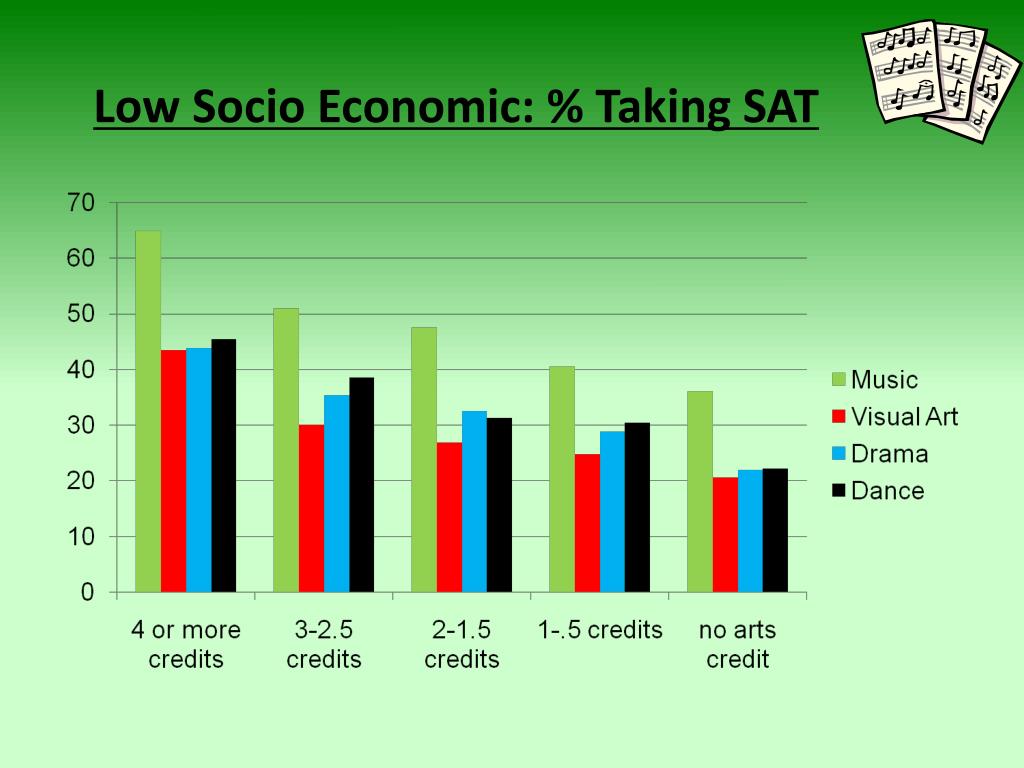 Low Socio Economic: % Taking SAT

70
60
50
40
30
20
10
0

4 or more credits
3-2.5 credits
2-1.5 credits
1-.5 credits
no arts credit

Music
Visual Art
Drama
Dance